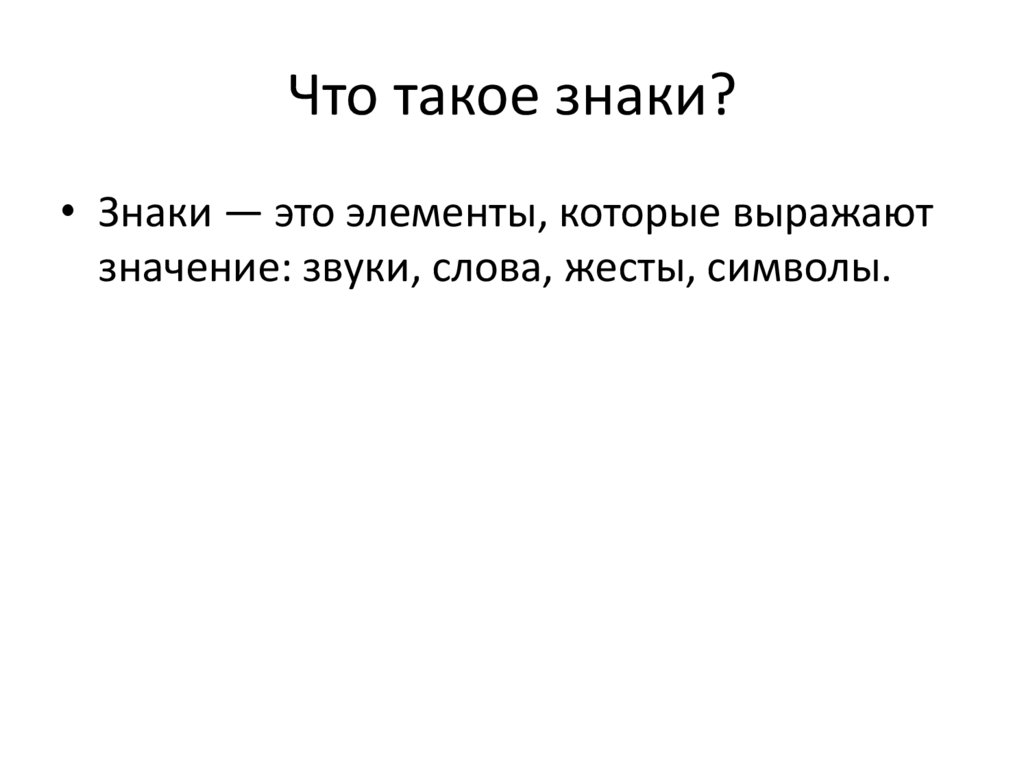 Что такое знаки?

• Знаки — это элементы, которые выражают значение: звуки, слова, жесты, символы.